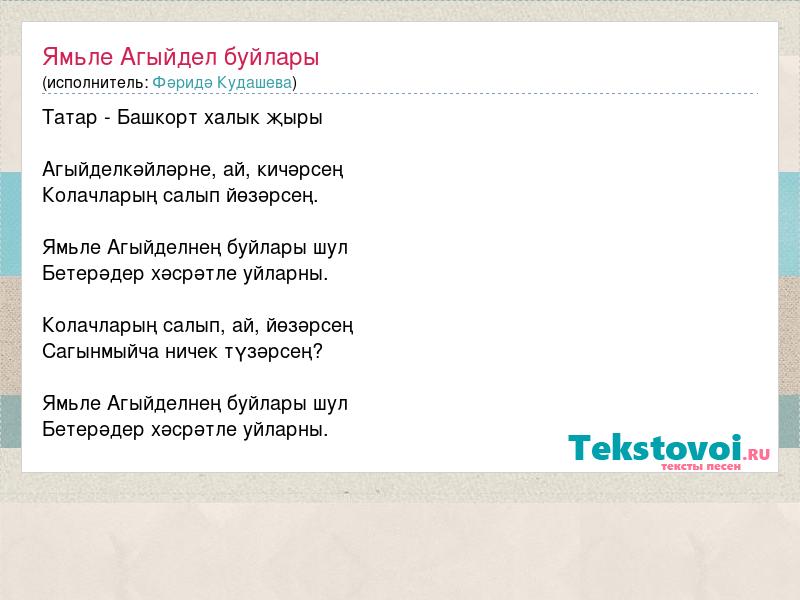 Ямьле Агыйдел буйлары
(исполнитель: Фәридә Кудашева)

Татар - Башкорт халык җыры

Агыйделкәйләрне, ай, кичәрсең
Колачларың салып йөзәрсең.

Ямьле Агыйделнең буйлары шул
Бетерәдер хәсрәтле уйларны.

Колачларың салып, ай, йөзәрсең
Сагынмыйча ничек түзәрсең?

Ямьле Агыйделнең буйлары шул
Бетерәдер хәсрәтле уйларны.

Tekstovoi.RU
тексты песен